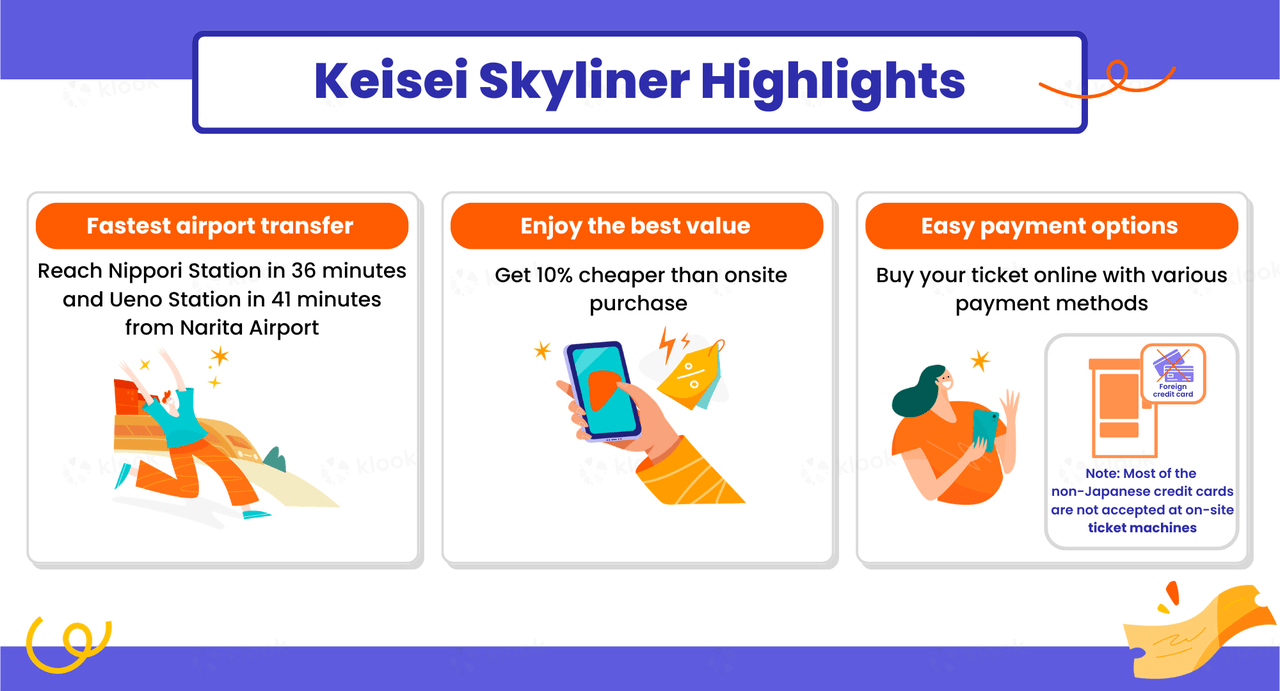 Keisei Skyliner Highlights

Fastest airport transfer

Reach Nippori Station in 36 minutes and Ueno Station in 41 minutes from Narita Airport

Enjoy the best value

Get 10% cheaper than onsite purchase

%

Easy payment options

Buy your ticket online with various payment methods

Foreign credit card

Note: Most of the non-Japanese credit cards are not accepted at on-site ticket machines

klook